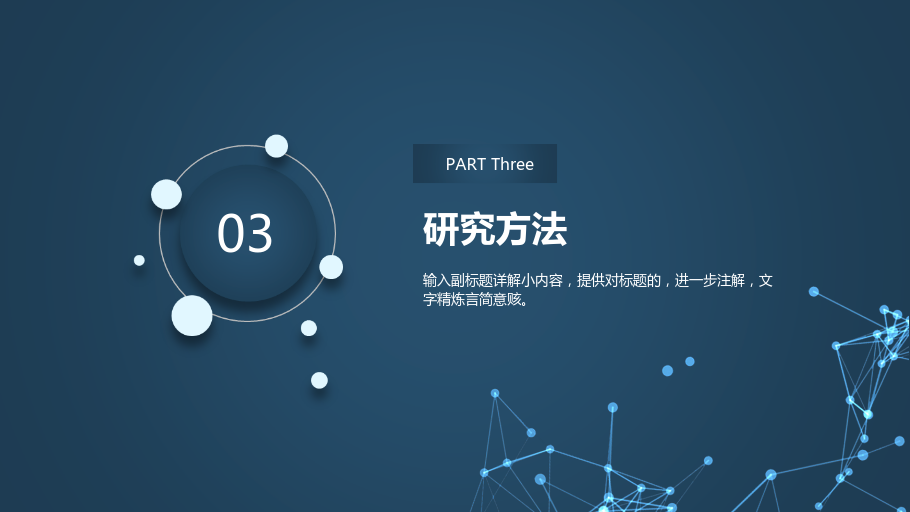 03

PART Three

研究方法

输入副标题详解小内容，提供对标题的，进一步注解，文字精炼言简意赅。